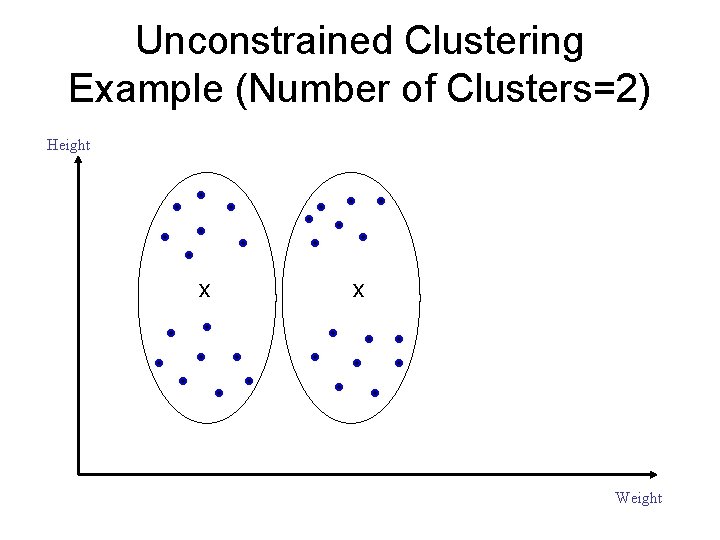 Unconstrained Clustering Example (Number of Clusters=2)

Height

x

x

Weight